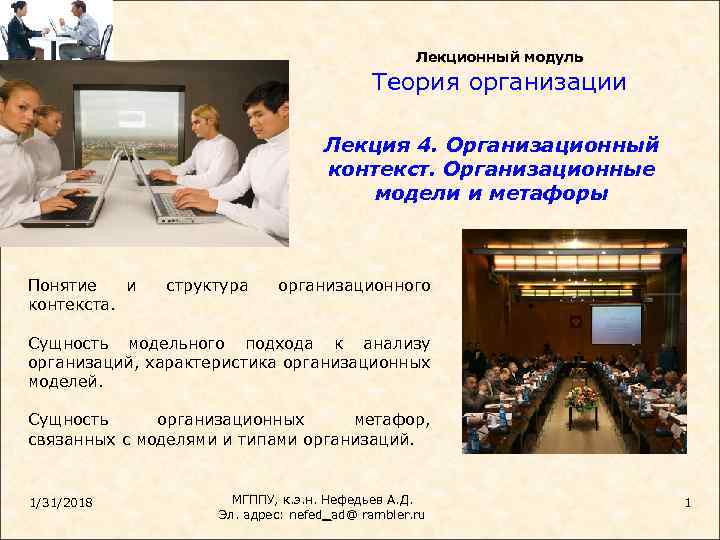 Лекционный модуль

Теория организации

Лекция 4. Организационный контекст. Организационные модели и метафоры

Понятие и структура организационного контекста.

Сущность модельного подхода к анализу организаций, характеристика организационных моделей.

Сущность организационных метафор, связанных с моделями и типами организаций.

1/31/2018

МГППУ, к.э.н. Нефедьев А.Д.
Эл. адрес: nefed_ad@ rambler.ru

1